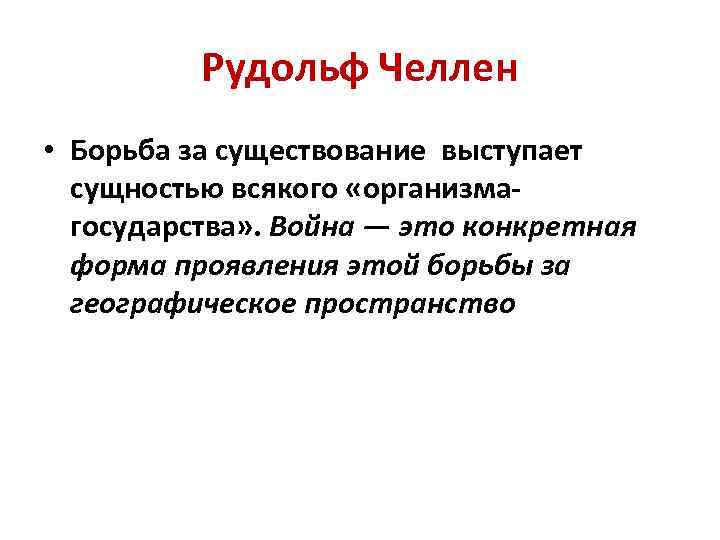 Рудольф Челлен

• Борьба за существование выступает сущностью всякого «организма-государства». Война — это конкретная форма проявления этой борьбы за географическое пространство